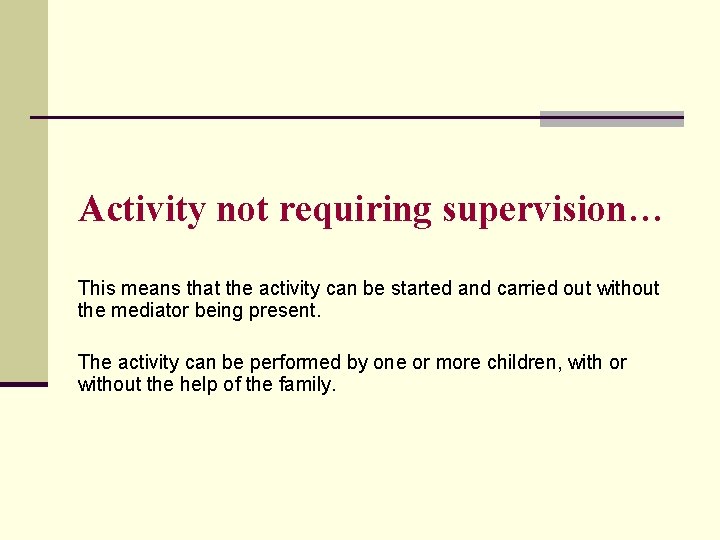 Activity not requiring supervision…

This means that the activity can be started and carried out without the mediator being present.

The activity can be performed by one or more children, with or without the help of the family.